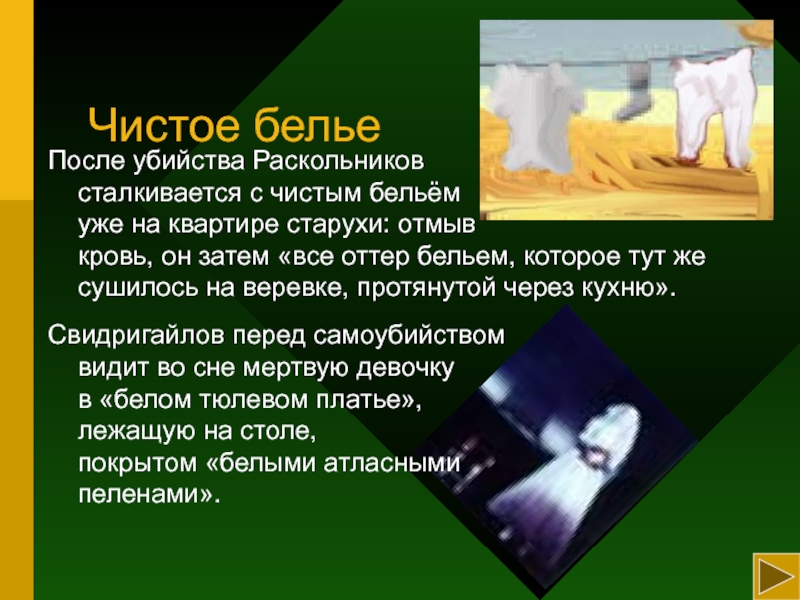 Чистое белье

После убийства Раскольников сталкивается с чистым бельём уже на квартире старухи: отмыв кровь, он затем «все оттер бельем, которое тут же сушилось на веревке, протянутой через кухню».

Свидригайлов перед самоубийством видит во сне мертвую девочку в «белом тюлевом платье», лежащую на столе, покрытом «белыми атласными пеленами».